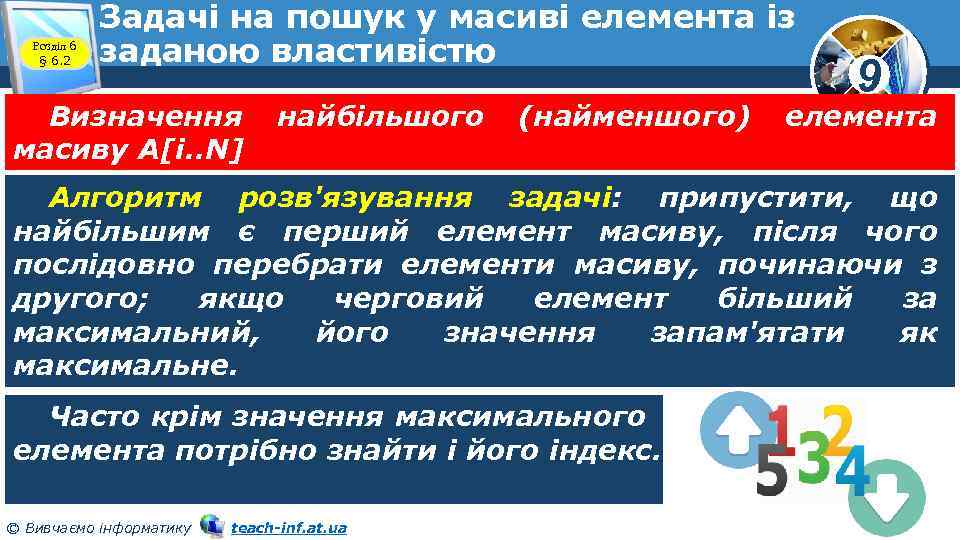 Розділ 6
§ 6.2

Задачі на пошук у масиві елемента із заданою властивістю

9

Визначення найбільшого (найменшого) елемента масиву A[i..N]

Алгоритм розв'язування задачі: припустити, що найбільшим є перший елемент масиву, після чого послідовно перебрати елементи масиву, починаючи з другого; якщо черговий елемент більший за максимальний, його значення запам'ятати як максимальне.

Часто крім значення максимального елемента потрібно знайти і його індекс.

1 2 5 3 4

© Вивчаємо інформатику teach-inf.at.ua